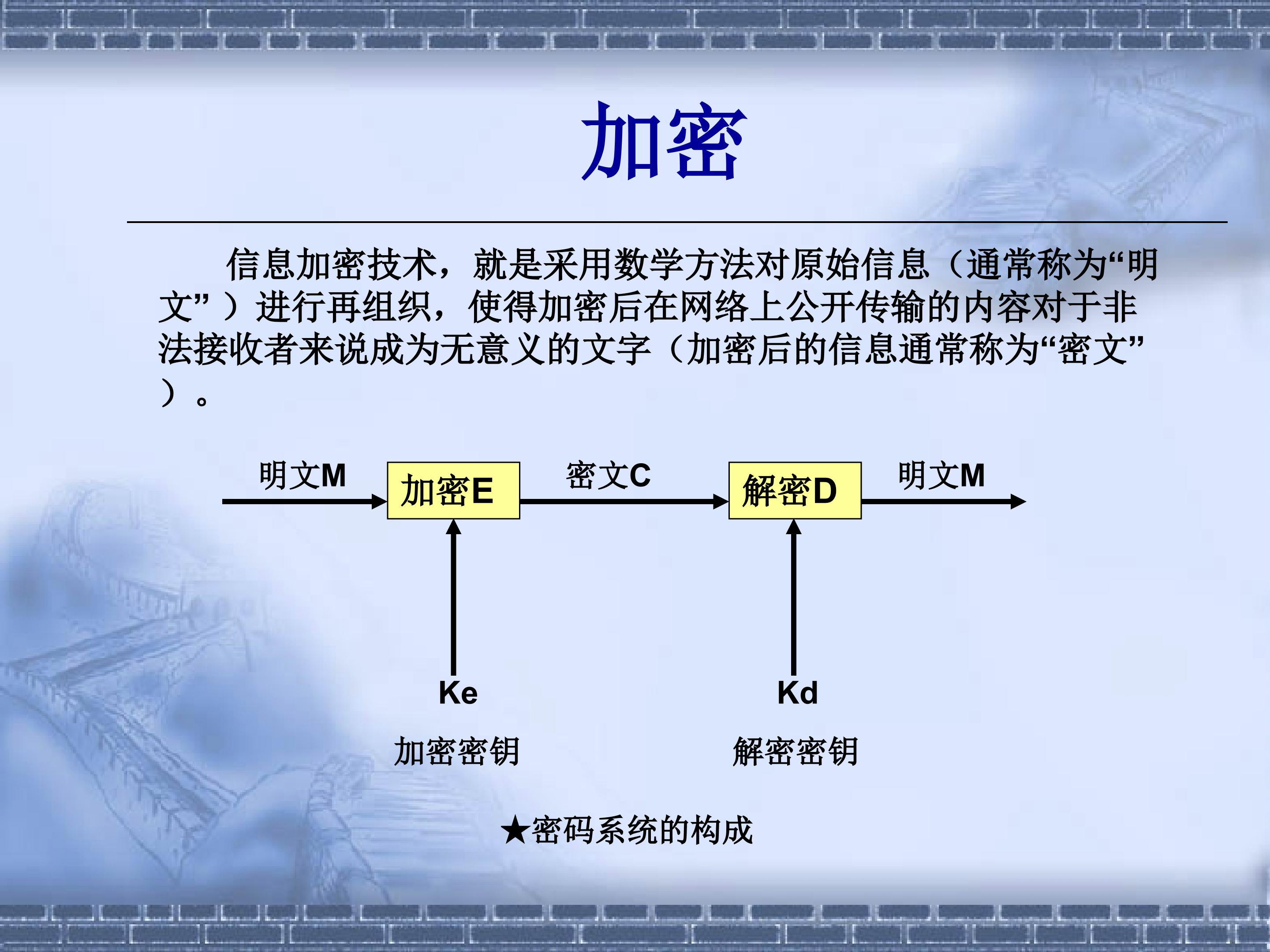 加密

信息加密技术，就是采用数学方法对原始信息（通常称为“明文”）进行再组织，使得加密后在网络上公开传输的内容对于非法接收者来说成为无意义的文字（加密后的信息通常称为“密文”）。

明文M

加密E

密文C

解密D

明文M

Ke

加密密钥

Kd

解密密钥

★密码系统的构成